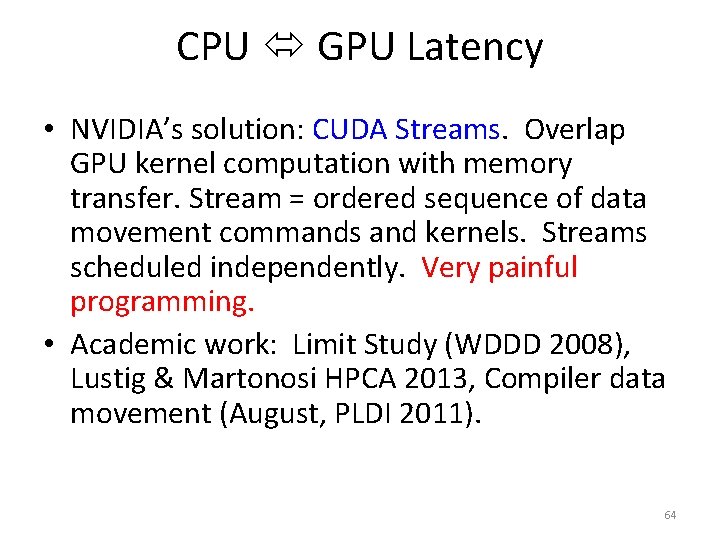 CPU ⇔ GPU Latency

• NVIDIA's solution: CUDA Streams. Overlap GPU kernel computation with memory transfer. Stream = ordered sequence of data movement commands and kernels. Streams scheduled independently. Very painful programming.

• Academic work: Limit Study (WDDD 2008), Lustig & Martonosi HPCA 2013, Compiler data movement (August, PLDI 2011).

64